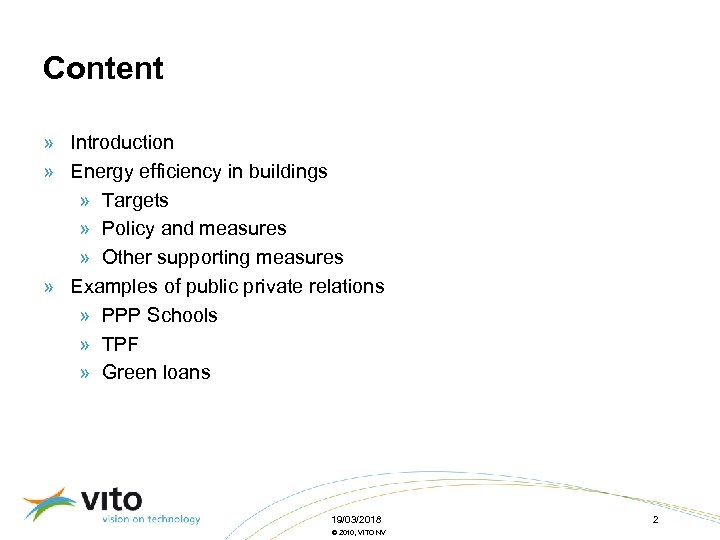 Content

» Introduction
» Energy efficiency in buildings
» Targets
» Policy and measures
» Other supporting measures
» Examples of public private relations
» PPP Schools
» TPF
» Green loans

vito
vision on technology

19/03/2018
© 2010, VITO NV

2